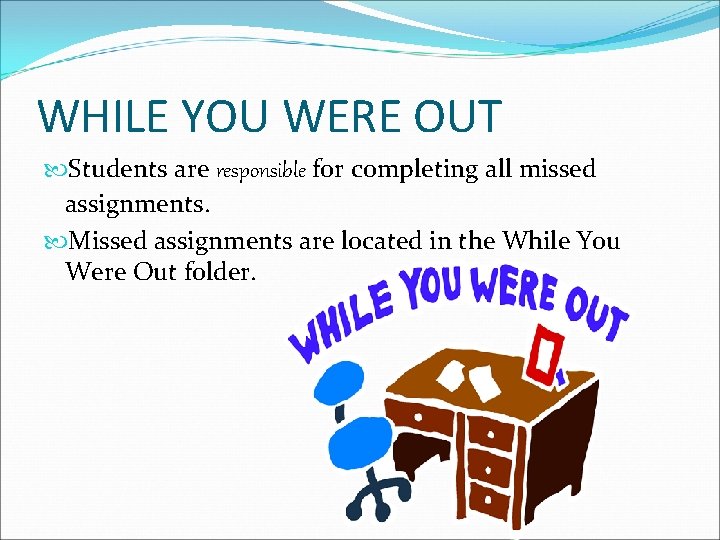 WHILE YOU WERE OUT

Students are responsible for completing all missed assignments.

Missed assignments are located in the While You Were Out folder.

WHILE YOU WERE OUT